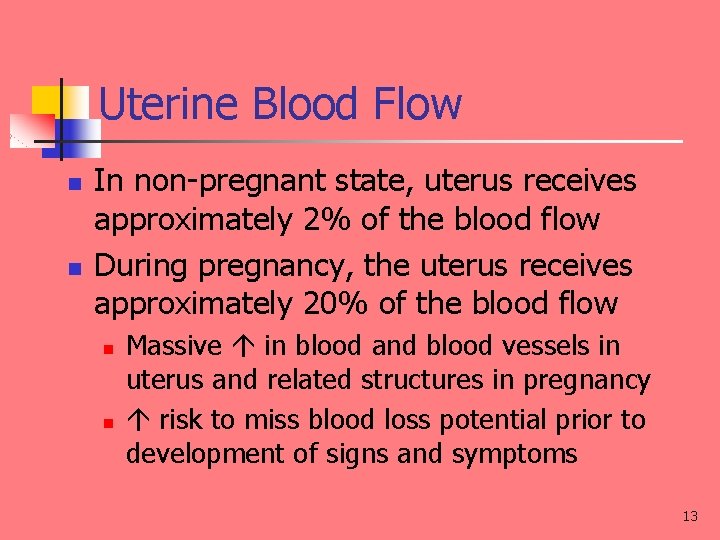 Uterine Blood Flow

- In non-pregnant state, uterus receives approximately 2% of the blood flow
- During pregnancy, the uterus receives approximately 20% of the blood flow
  - Massive ↑ in blood and blood vessels in uterus and related structures in pregnancy
  - ↑ risk to miss blood loss potential prior to development of signs and symptoms

13